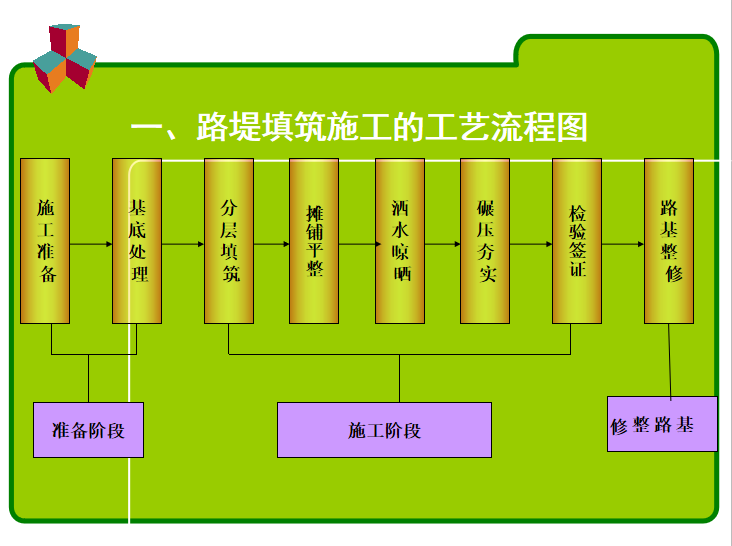 一、路堤填筑施工的工艺流程图

施工准备

基底处理

分层填筑

摊铺平整

洒水晾晒

碾压夯实

检验签证

路基整修

准备阶段

施工阶段

修整路基